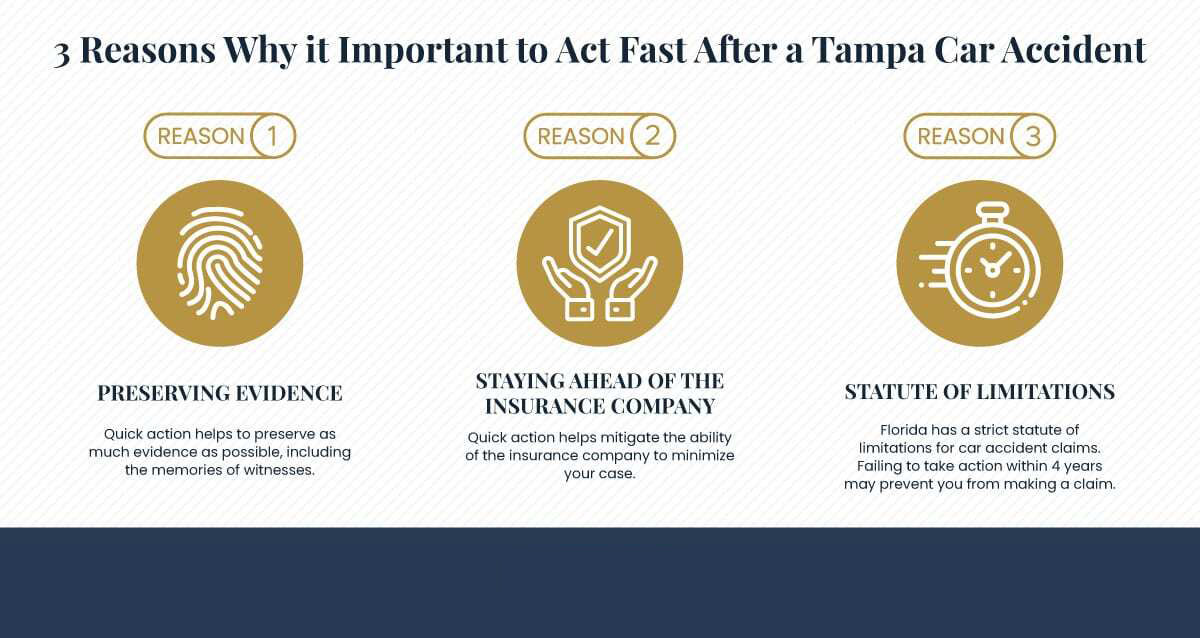 3 Reasons Why it Important to Act Fast After a Tampa Car Accident

REASON 1

PRESERVING EVIDENCE

Quick action helps to preserve as much evidence as possible, including the memories of witnesses.

REASON 2

STAYING AHEAD OF THE INSURANCE COMPANY

Quick action helps mitigate the ability of the insurance company to minimize your case.

REASON 3

STATUTE OF LIMITATIONS

Florida has a strict statute of limitations for car accident claims. Failing to take action within 4 years may prevent you from making a claim.